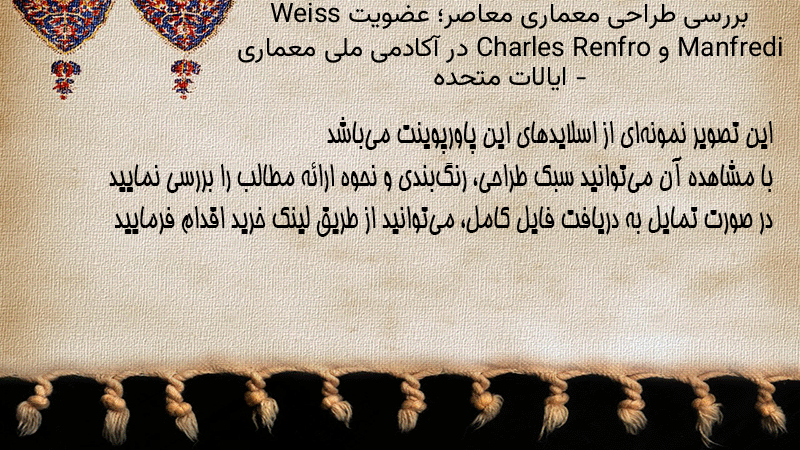 بررسی طراحی معماری معاصر؛ عضویت Weiss Manfredi و Charles Renfro در آکادمی ملی معماری - ایالات متحده

این تصویر نمونه‌ای از اسلایدهای این پاورپوینت می‌باشد
با مشاهده آن می‌توانید سبک طراحی، رنگ‌بندی و نحوه ارائه مطالب را بررسی نمایید
در صورت تمایل به دریافت فایل کامل، می‌توانید از طریق لینک خرید اقدام فرمایید